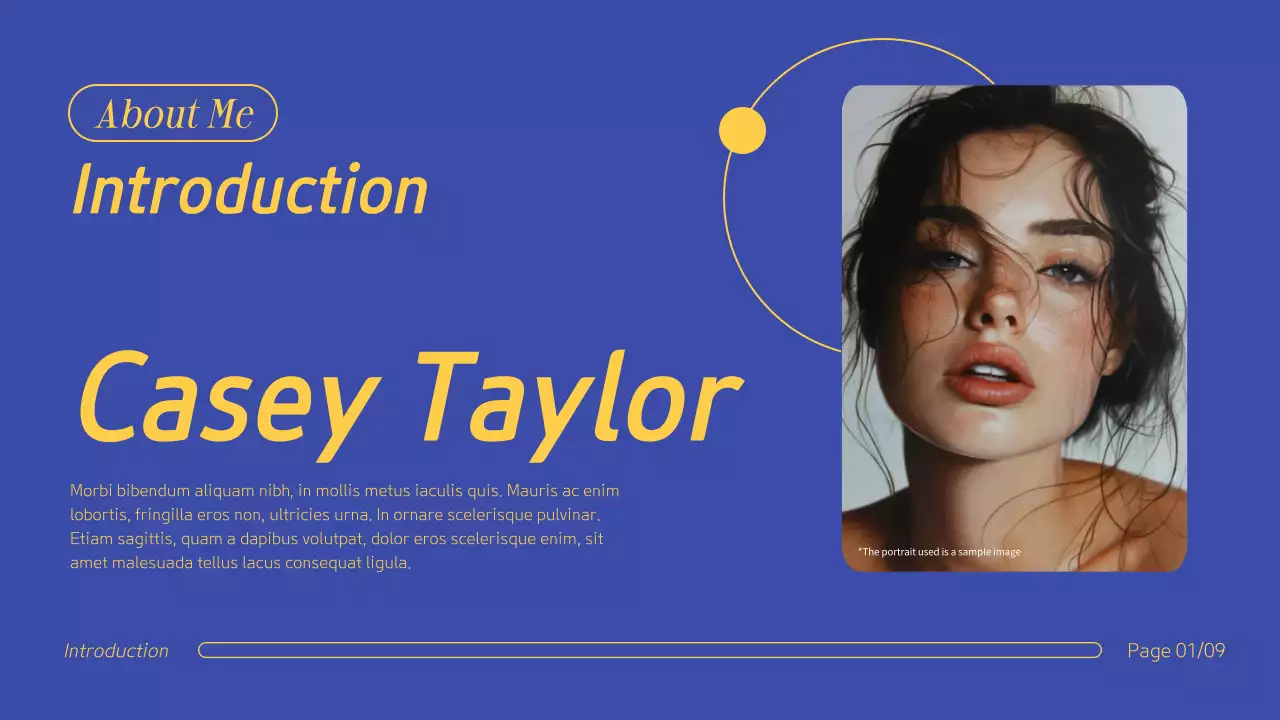 About Me

Introduction

Casey Taylor

Morbi bibendum aliquam nibh, in mollis metus iaculis quis. Mauris ac enim lobortis, fringilla eros non, ultricies urna. In ornare scelerisque pulvinar. Etiam sagittis, quam a dapibus volutpat, dolor eros scelerisque enim, sit amet malesuada tellus lacus consequat ligula.

*The portrait used is a sample image

Introduction

Page 01/09